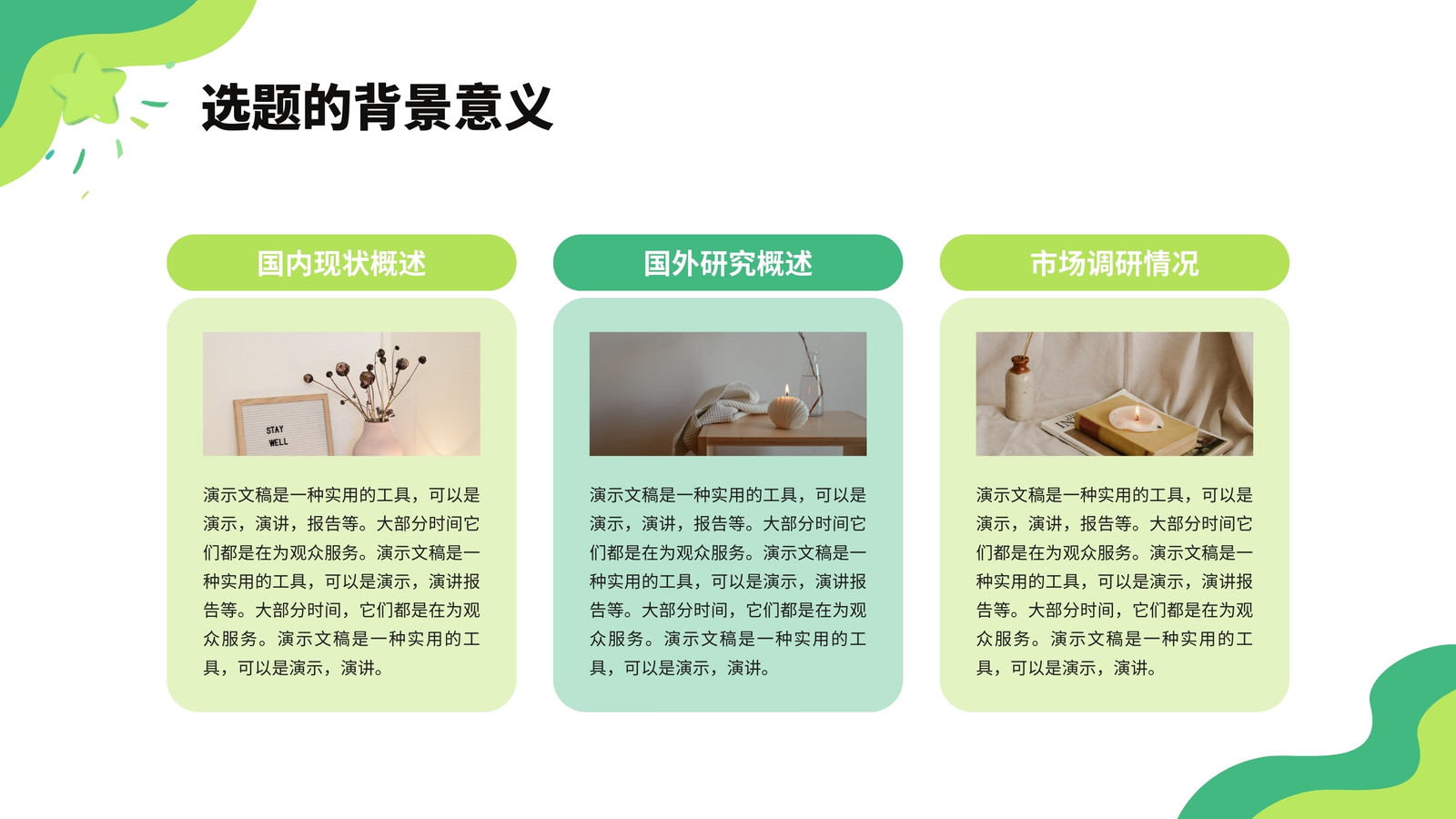 选题的背景意义

国内现状概述

STAY WELL

演示文稿是一种实用的工具，可以是演示，演讲，报告等。大部分时间它们都是在为观众服务。演示文稿是一种实用的工具，可以是演示，演讲报告等。大部分时间，它们都是在为观众服务。演示文稿是一种实用的工具，可以是演示，演讲。

国外研究概述

演示文稿是一种实用的工具，可以是演示，演讲，报告等。大部分时间它们都是在为观众服务。演示文稿是一种实用的工具，可以是演示，演讲报告等。大部分时间，它们都是在为观众服务。演示文稿是一种实用的工具，可以是演示，演讲。

市场调研情况

演示文稿是一种实用的工具，可以是演示，演讲，报告等。大部分时间它们都是在为观众服务。演示文稿是一种实用的工具，可以是演示，演讲报告等。大部分时间，它们都是在为观众服务。演示文稿是一种实用的工具，可以是演示，演讲。